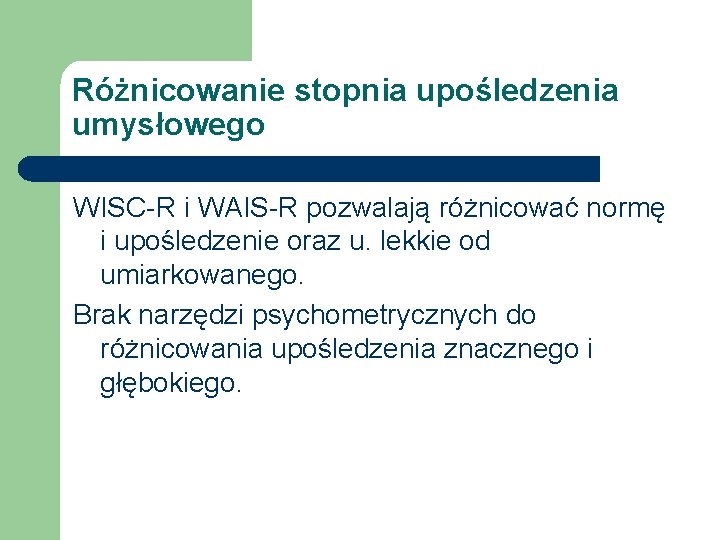 Różnicowanie stopnia upośledzenia umysłowego

WISC-R i WAIS-R pozwalają różnicować normę i upośledzenie oraz u. lekkie od umiarkowanego.

Brak narzędzi psychometrycznych do różnicowania upośledzenia znacznego i głębokiego.